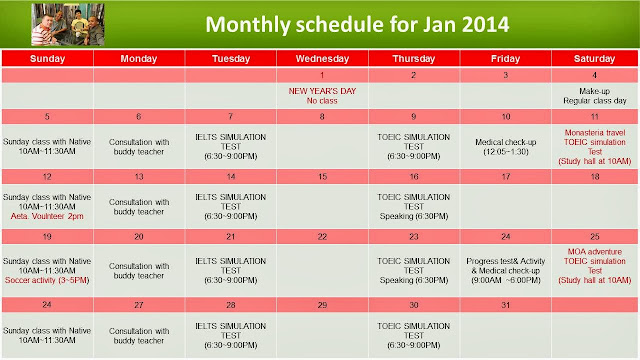 Monthly schedule for Jan 2014

| Sunday | Monday | Tuesday | Wednesday | Thursday | Friday | Saturday |
|---|---|---|---|---|---|---|
| | | | 1 | 2 | 3 | 4 |
| | | | NEW YEAR'S DAY No class | | | Make-up Regular class day |
| 5 | 6 | 7 | 8 | 9 | 10 | 11 |
| Sunday class with Native 10AM~11:30AM | Consultation with buddy teacher | IELTS SIMULATION TEST (6:30~9:00PM) | | TOEIC SIMULATION TEST (6:30~9:00PM) | Medical check-up (12:05~1:30) | Monasteria travel TOEIC simulation Test (Study hall at 10AM) |
| 12 | 13 | 14 | 15 | 16 | 17 | 18 |
| Sunday class with Native 10AM~11:30AM Aeta. Voulnteer 2pm | Consultation with buddy teacher | IELTS SIMULATION TEST (6:30~9:00PM) | | TOEIC SIMULATION TEST Speaking (6:30PM) | | |
| 19 | 20 | 21 | 22 | 23 | 24 | 25 |
| Sunday class with Native 10AM~11:30AM Soccer activity (3~5PM) | Consultation with buddy teacher | IELTS SIMULATION TEST (6:30~9:00PM) | | TOEIC SIMULATION TEST Speaking (6:30PM) | Progress test& Activity & Medical check-up (9:00AM ~6:00PM) | MOA adventure TOEIC simulation Test (Study hall at 10AM) |
| 24 | 27 | 28 | 29 | 30 | 31 | |
| Sunday class with Native 10AM~11:30AM | Consultation with buddy teacher | IELTS SIMULATION TEST (6:30~9:00PM) | | TOEIC SIMULATION TEST (6:30~9:00PM) | | |